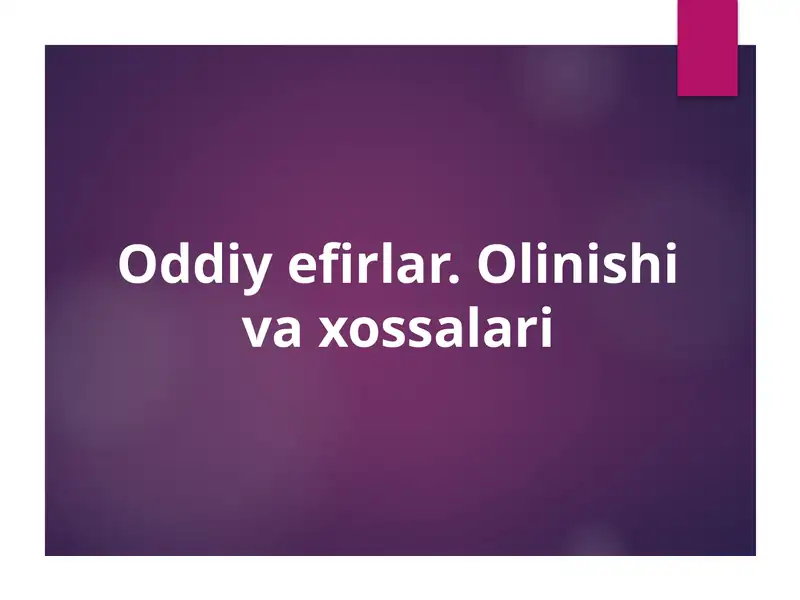 Oddiy efirlar. Olinishi va xossalari